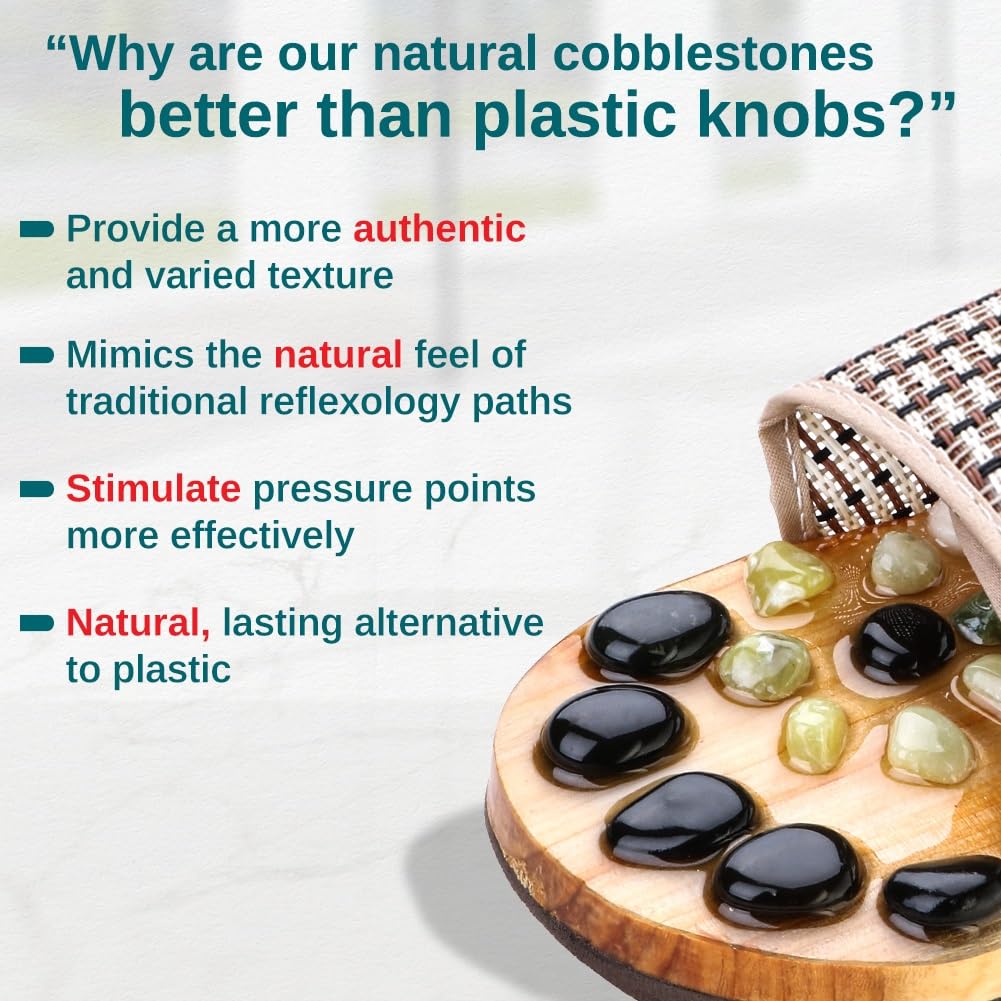 “Why are our natural cobblestones better than plastic knobs?”

Provide a more authentic and varied texture

Mimics the natural feel of traditional reflexology paths

Stimulate pressure points more effectively

Natural, lasting alternative to plastic